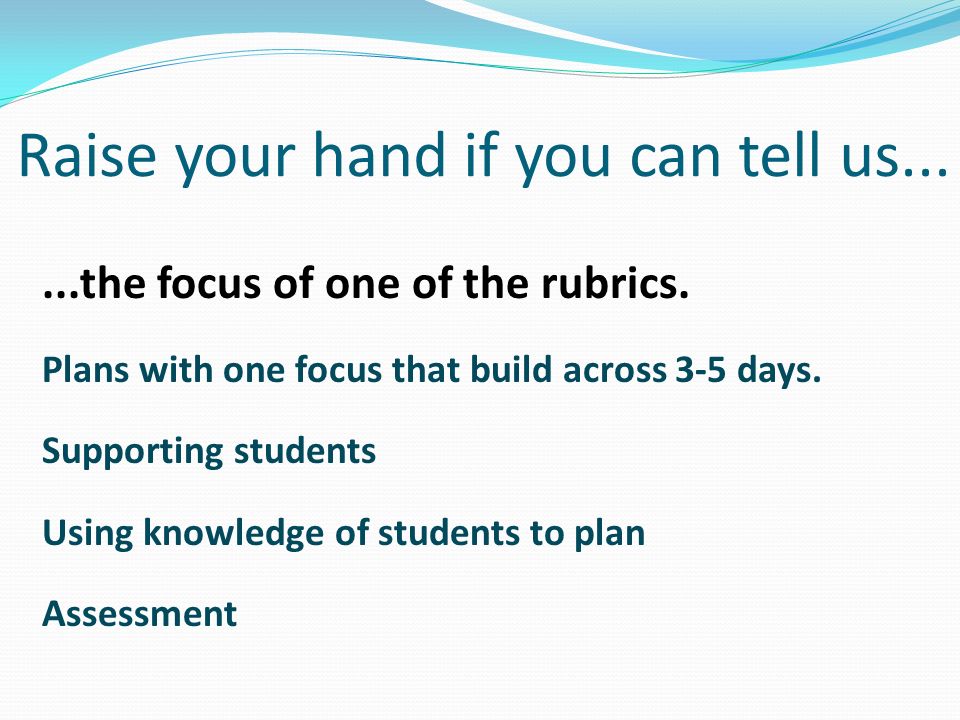 Raise your hand if you can tell us...

...the focus of one of the rubrics.

Plans with one focus that build across 3-5 days.

Supporting students

Using knowledge of students to plan

Assessment